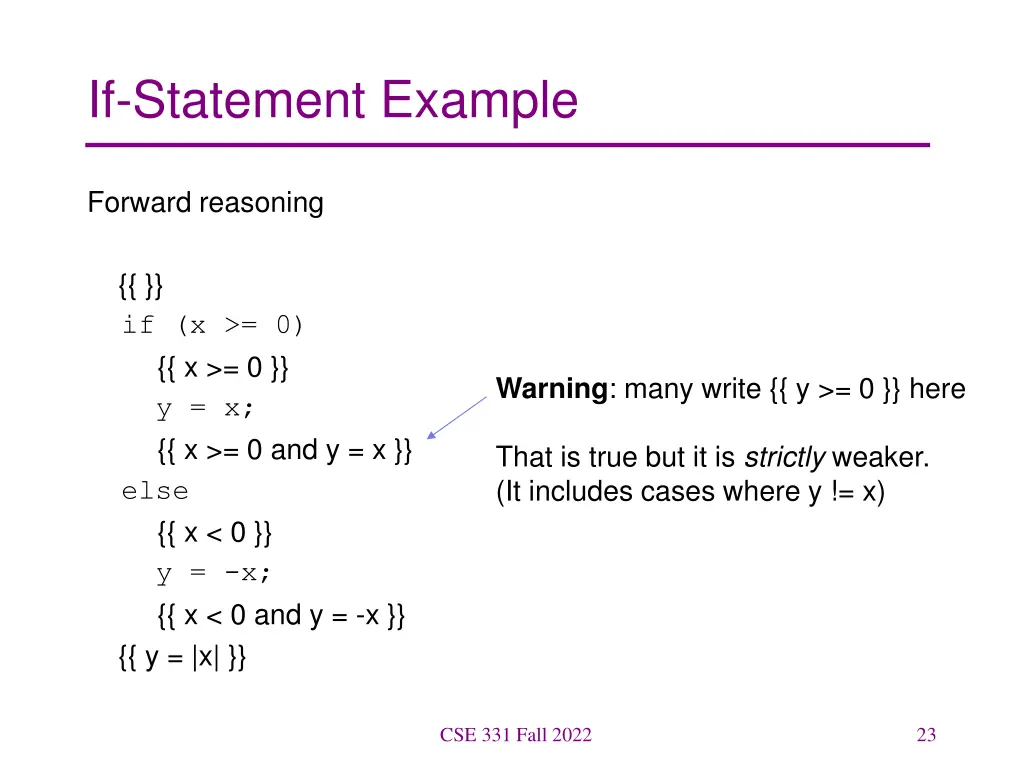 If-Statement Example

Forward reasoning

{{ }}
if (x >= 0)
{{ x >= 0 }}
y = x;
{{ x >= 0 and y = x }}
else
{{ x < 0 }}
y = -x;
{{ x < 0 and y = -x }}
{{ y = |x| }}

Warning: many write {{ y >= 0 }} here

That is true but it is strictly weaker. (It includes cases where y != x)

CSE 331 Fall 2022

23